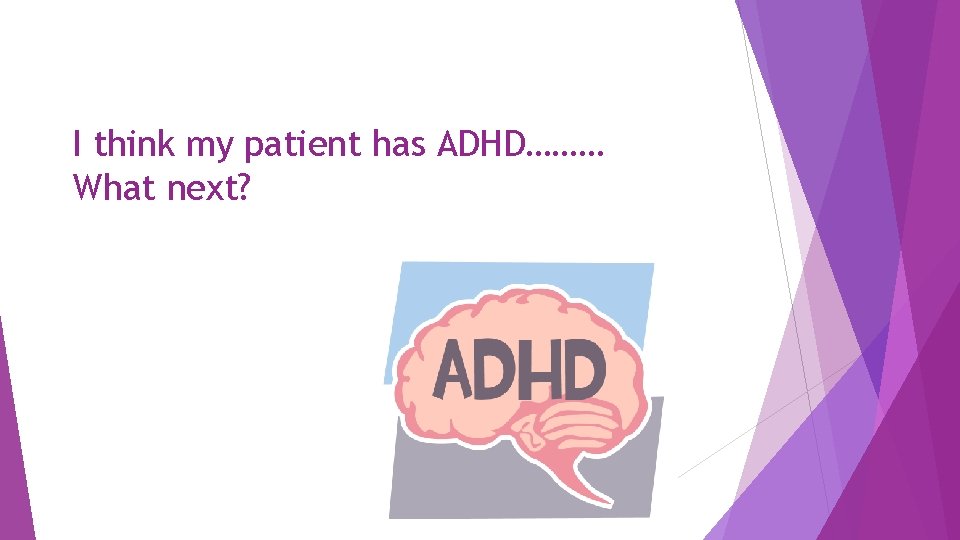 I think my patient has ADHD………
What next?

ADHD